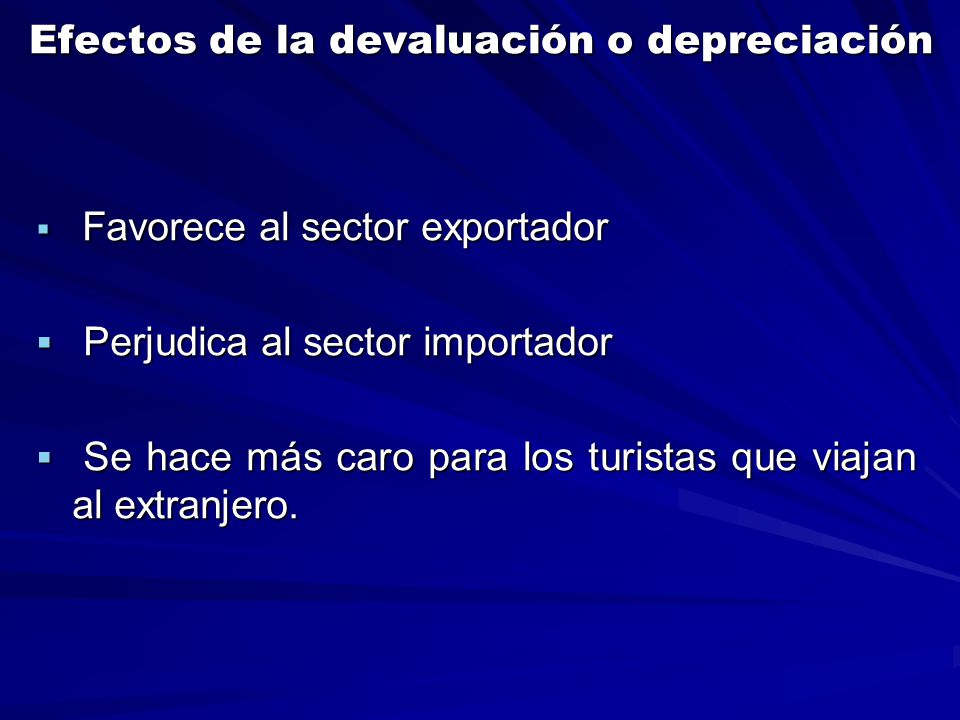 Efectos de la devaluación o depreciación

▪ Favorece al sector exportador

▪ Perjudica al sector importador

▪ Se hace más caro para los turistas que viajan al extranjero.